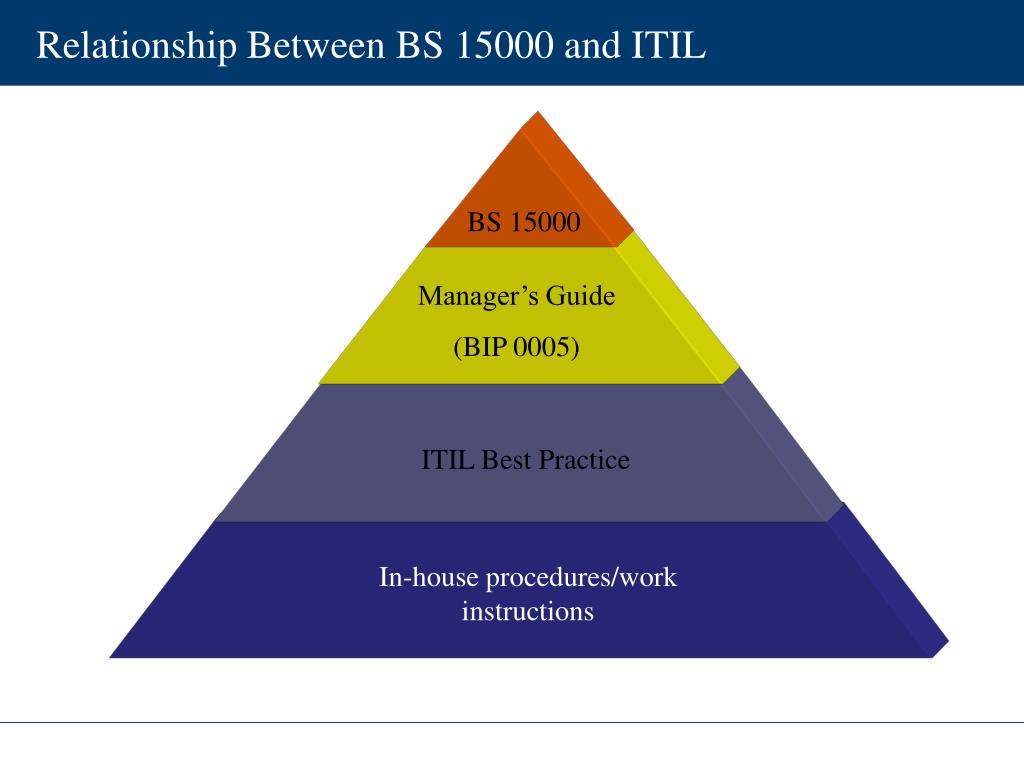 Relationship Between BS 15000 and ITIL

BS 15000

Manager’s Guide

(BIP 0005)

ITIL Best Practice

In-house procedures/work instructions